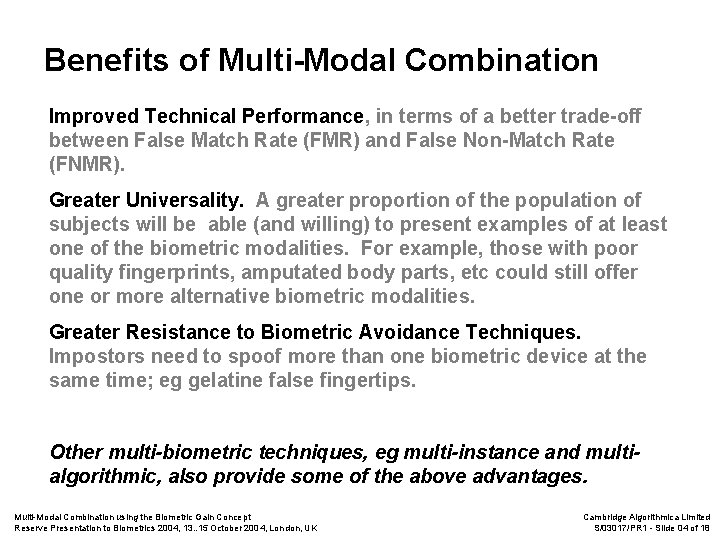 Benefits of Multi-Modal Combination

Improved Technical Performance, in terms of a better trade-off between False Match Rate (FMR) and False Non-Match Rate (FNMR).

Greater Universality. A greater proportion of the population of subjects will be able (and willing) to present examples of at least one of the biometric modalities. For example, those with poor quality fingerprints, amputated body parts, etc could still offer one or more alternative biometric modalities.

Greater Resistance to Biometric Avoidance Techniques. Impostors need to spoof more than one biometric device at the same time; eg gelatine false fingertips.

Other multi-biometric techniques, eg multi-instance and multi-algorithmic, also provide some of the above advantages.

Multi-Modal Combination using the Biometric Gain Concept
Reserve Presentation to Biometrics 2004, 13..15 October 2004, London, UK

Cambridge Algorithmica Limited
S/03017/PR1 - Slide 04 of 18